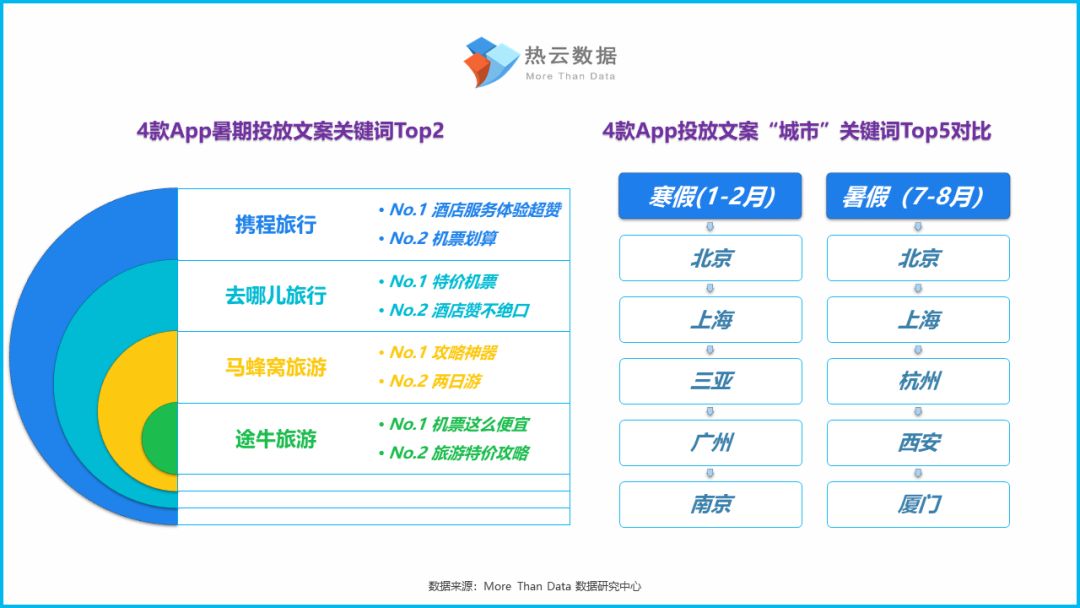 热云数据
More Than Data

4款App暑期投放文案关键词Top2

携程旅行
• No.1 酒店服务体验超赞
• No.2 机票划算

去哪儿旅行
• No.1 特价机票
• No.2 酒店赞不绝口

马蜂窝旅游
• No.1 攻略神器
• No.2 两日游

途牛旅游
• No.1 机票这么便宜
• No.2 旅游特价攻略

4款App投放文案“城市”关键词Top5对比

寒假(1-2月)
北京
上海
三亚
广州
南京

暑假（7-8月）
北京
上海
杭州
西安
厦门

数据来源：More Than Data 数据研究中心